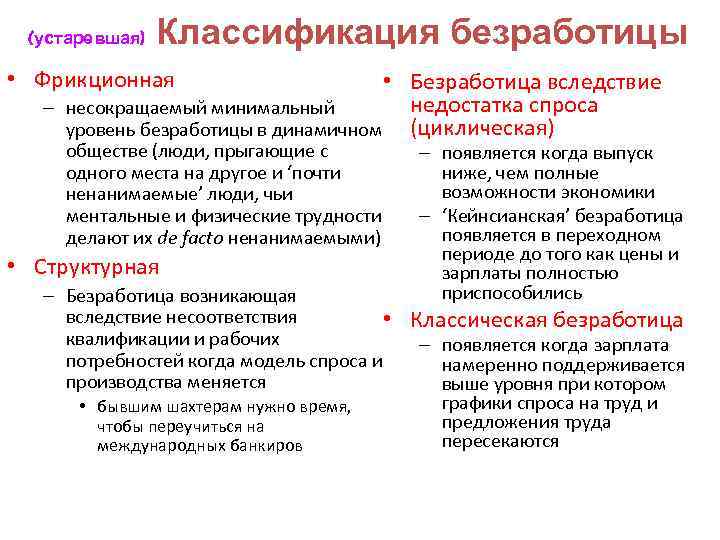 (устаревшая) Классификация безработицы

• Фрикционная
– несокращаемый минимальный уровень безработицы в динамичном обществе (люди, прыгающие с одного места на другое и ‘почти ненанимаемые’ люди, чьи ментальные и физические трудности делают их de facto ненанимаемыми)

• Структурная
– Безработица возникающая вследствие несоответствия квалификации и рабочих потребностей когда модель спроса и производства меняется
• бывшим шахтерам нужно время, чтобы переучиться на международных банкиров

• Безработица вследствие недостатка спроса (циклическая)
– появляется когда выпуск ниже, чем полные возможности экономики
– ‘Кейнсианская’ безработица появляется в переходном периоде до того как цены и зарплаты полностью приспособились

• Классическая безработица
– появляется когда зарплата намеренно поддерживается выше уровня при котором графики спроса на труд и предложения труда пересекаются